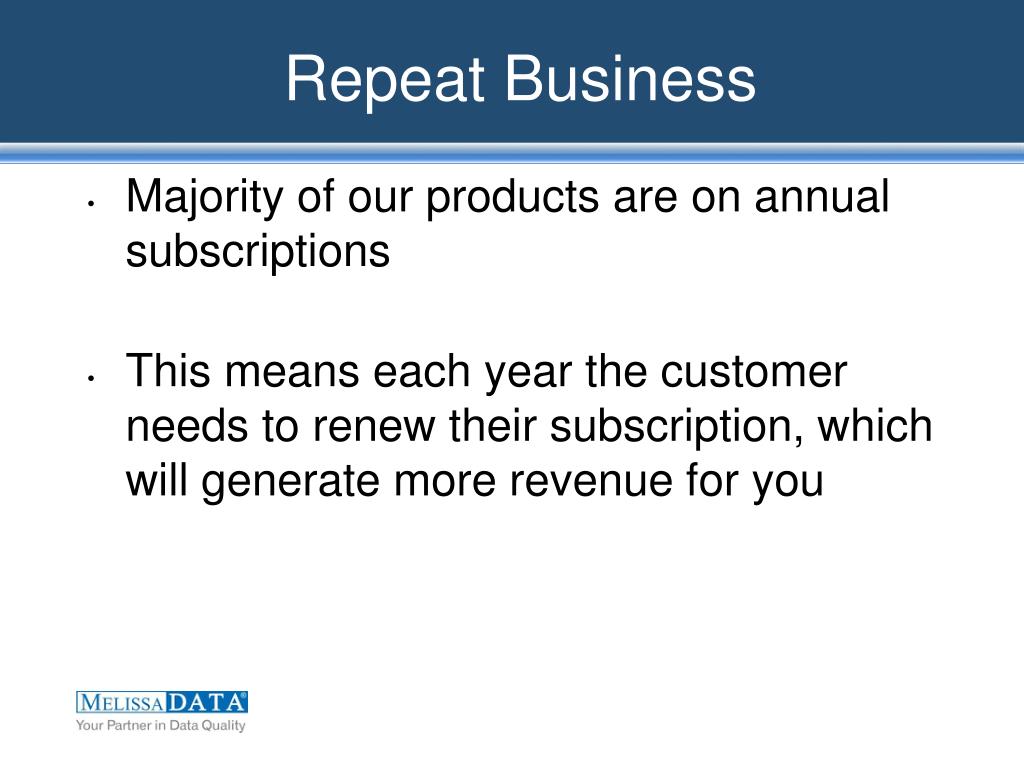 Repeat Business

• Majority of our products are on annual subscriptions

• This means each year the customer needs to renew their subscription, which will generate more revenue for you

MELISSA DATA®
Your Partner in Data Quality